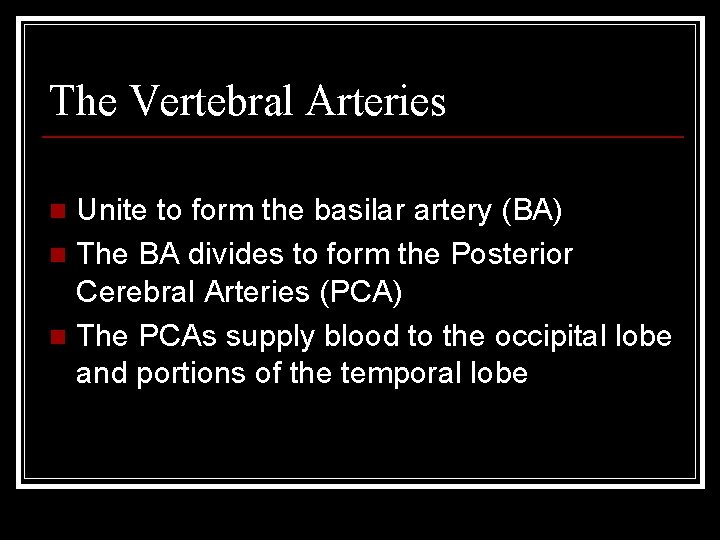 The Vertebral Arteries

- Unite to form the basilar artery (BA)
- The BA divides to form the Posterior Cerebral Arteries (PCA)
- The PCAs supply blood to the occipital lobe and portions of the temporal lobe